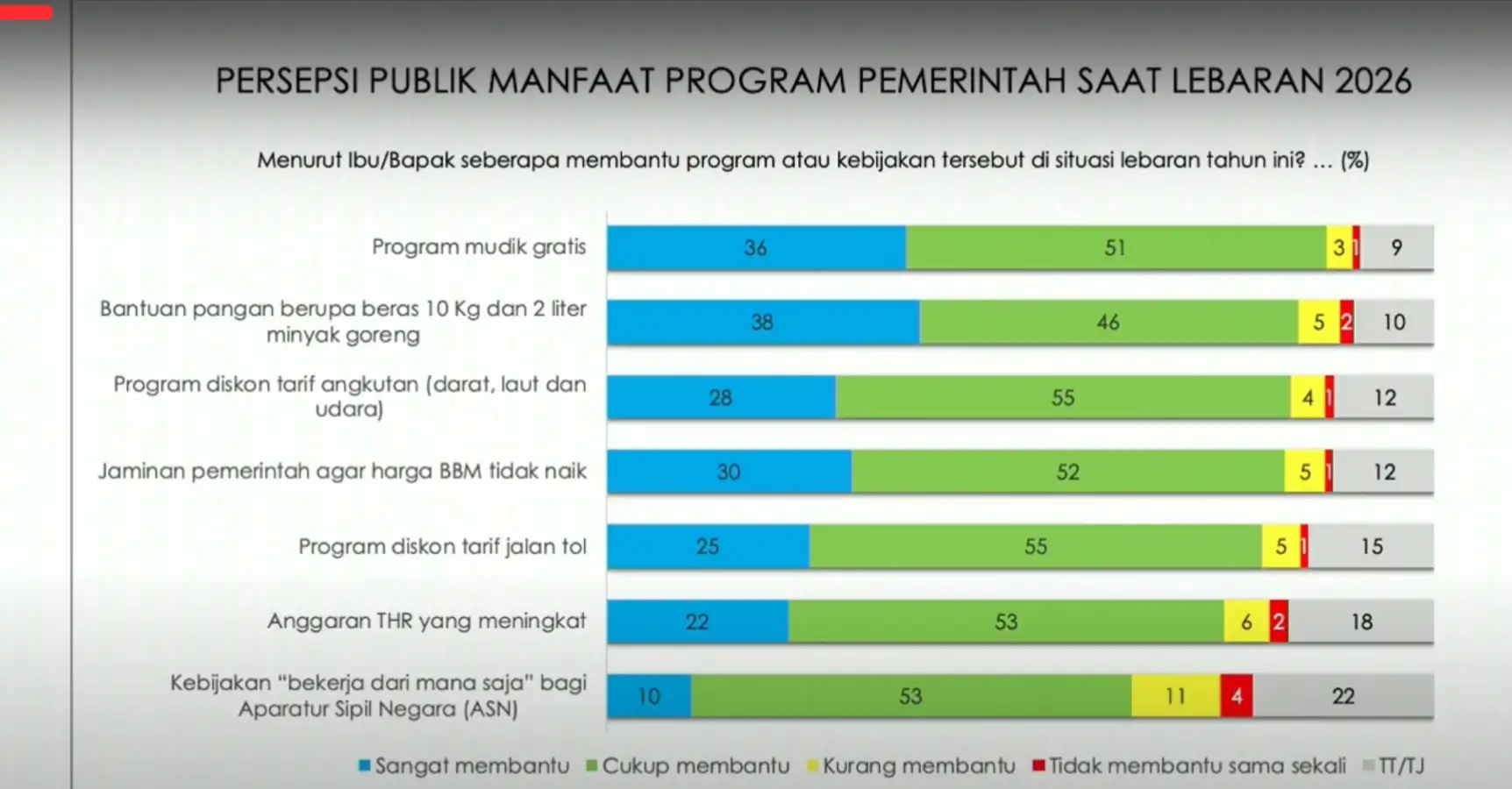 PERSEPSI PUBLIK MANFAAT PROGRAM PEMERINTAH SAAT LEBARAN 2026

Menurut Ibu/Bapak seberapa membantu program atau kebijakan tersebut di situasi lebaran tahun ini? ... (%)

| | Sangat membantu | Cukup membantu | Kurang membantu | Tidak membantu sama sekali | TT/TJ |
|---|---|---|---|---|---|
| Program mudik gratis | 36 | 51 | 3 | 1 | 9 |
| Bantuan pangan berupa beras 10 Kg dan 2 liter minyak goreng | 38 | 46 | 5 | 2 | 10 |
| Program diskon tarif angkutan (darat, laut dan udara) | 28 | 55 | 4 | 1 | 12 |
| Jaminan pemerintah agar harga BBM tidak naik | 30 | 52 | 5 | 1 | 12 |
| Program diskon tarif jalan tol | 25 | 55 | 5 | 1 | 15 |
| Anggaran THR yang meningkat | 22 | 53 | 6 | 2 | 18 |
| Kebijakan "bekerja dari mana saja" bagi Aparatur Sipil Negara (ASN) | 10 | 53 | 11 | 4 | 22 |

Sangat membantu Cukup membantu Kurang membantu Tidak membantu sama sekali TT/TJ